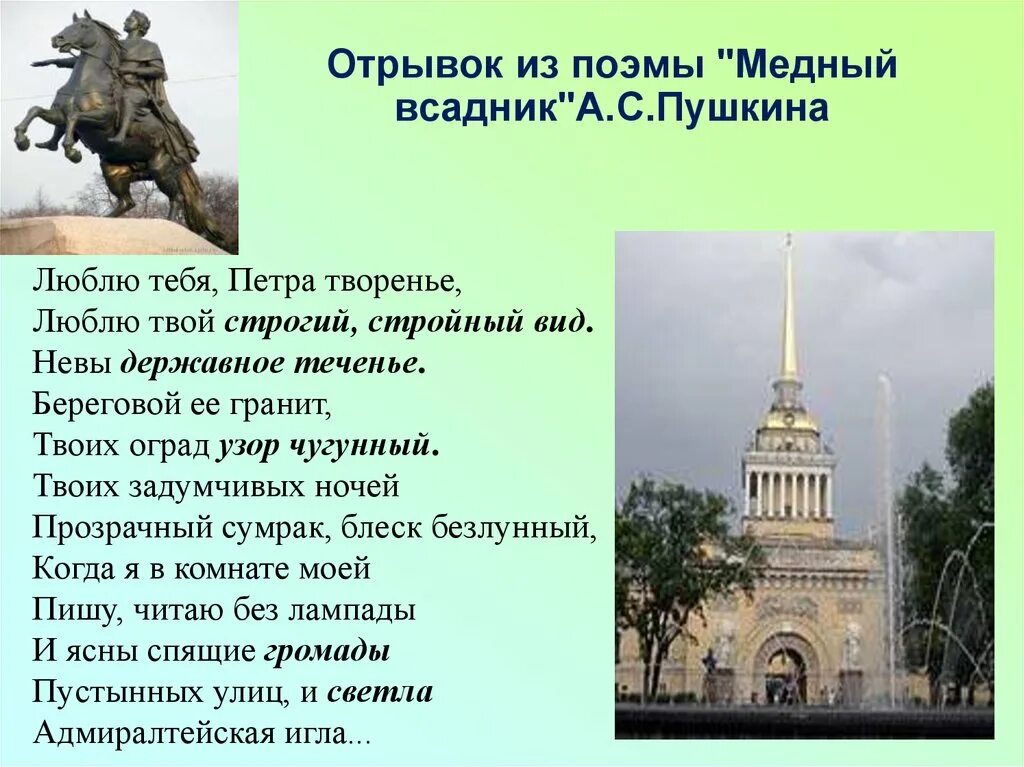 Отрывок из поэмы "Медный всадник"А.С.Пушкина

Люблю тебя, Петра творенье,
Люблю твой строгий, стройный вид.
Невы державное теченье.
Береговой ее гранит,
Твоих оград узор чугунный.
Твоих задумчивых ночей
Прозрачный сумрак, блеск безлунный,
Когда я в комнате моей
Пишу, читаю без лампады
И ясны спящие громады
Пустынных улиц, и светла
Адмиралтейская игла...